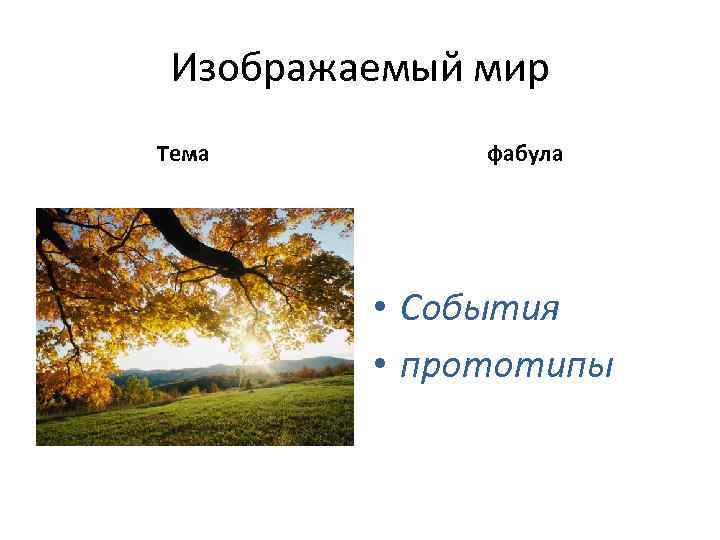 Изображаемый мир

Тема

фабула

• События
• прототипы